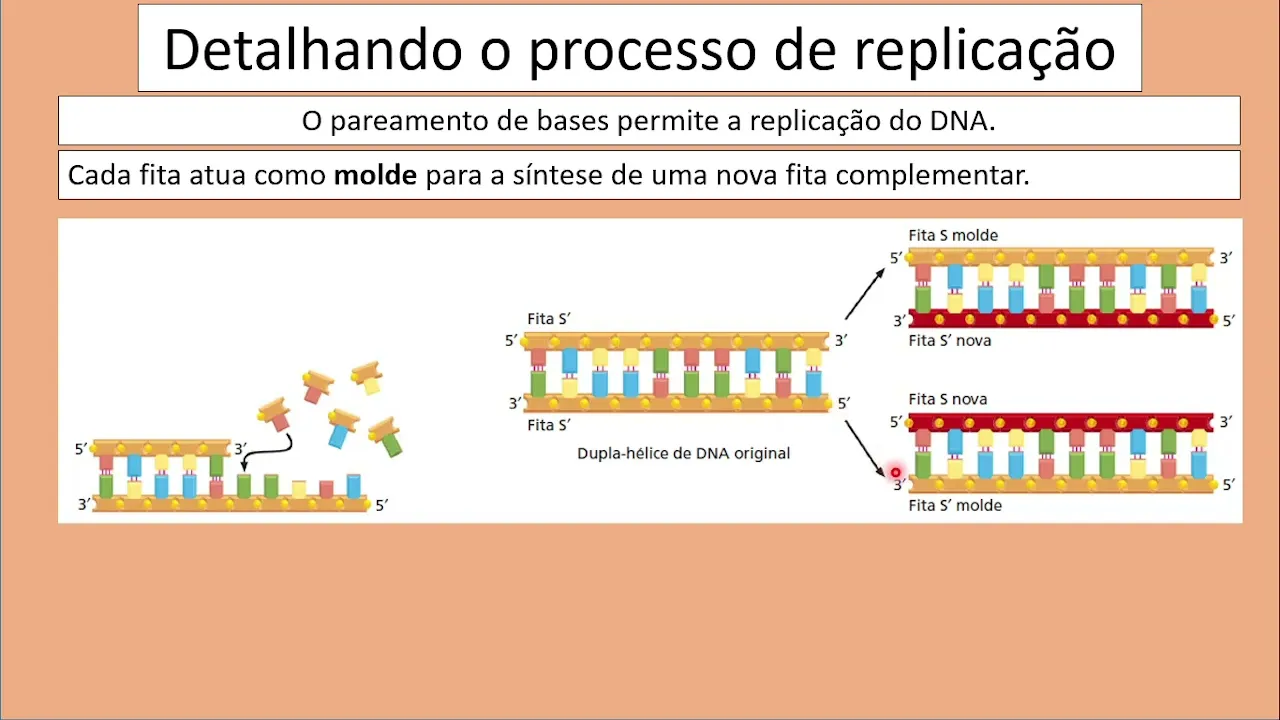 Detalhando o processo de replicação

O pareamento de bases permite a replicação do DNA.

Cada fita atua como **molde** para a síntese de uma nova fita complementar.

5′ 3′
3′ 5′

Fita S′
5′ 3′
3′ 5′
Fita S′
Dupla-hélice de DNA original

Fita S molde
5′ 3′
3′ 5′
Fita S′ nova

Fita S nova
5′ 3′
3′ 5′
Fita S′ molde